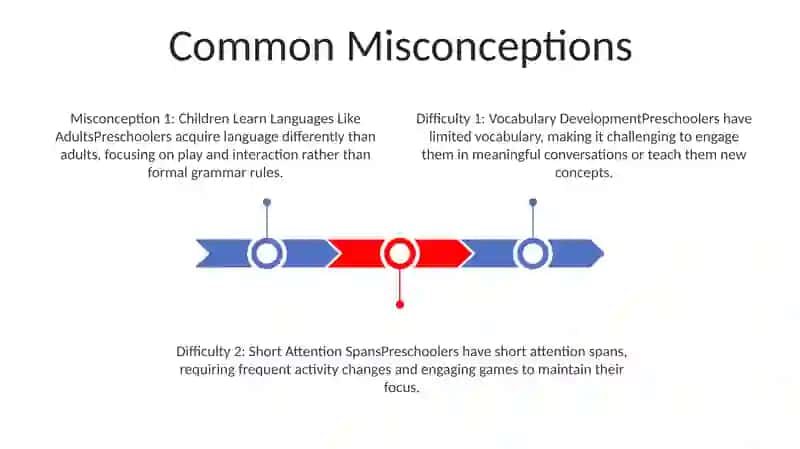 Common Misconceptions

Misconception 1: Children Learn Languages Like AdultsPreschoolers acquire language differently than adults, focusing on play and interaction rather than formal grammar rules.

Difficulty 1: Vocabulary DevelopmentPreschoolers have limited vocabulary, making it challenging to engage them in meaningful conversations or teach them new concepts.

Difficulty 2: Short Attention SpansPreschoolers have short attention spans, requiring frequent activity changes and engaging games to maintain their focus.